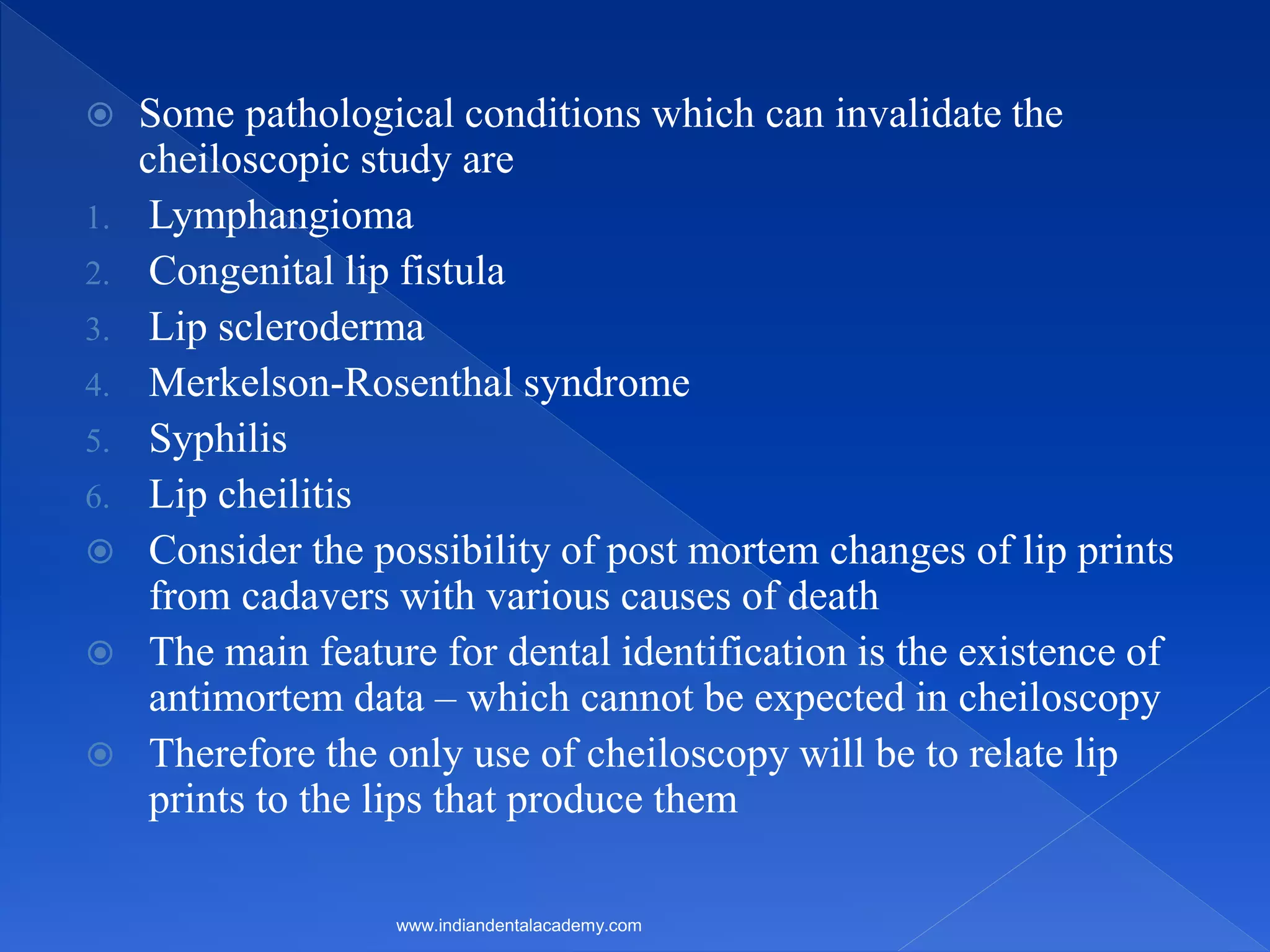 Some pathological conditions which can invalidate the cheiloscopic study are

1. Lymphangioma
2. Congenital lip fistula
3. Lip scleroderma
4. Merkelson-Rosenthal syndrome
5. Syphilis
6. Lip cheilitis

Consider the possibility of post mortem changes of lip prints from cadavers with various causes of death

The main feature for dental identification is the existence of antimortem data – which cannot be expected in cheiloscopy

Therefore the only use of cheiloscopy will be to relate lip prints to the lips that produce them

www.indiandentalacademy.com